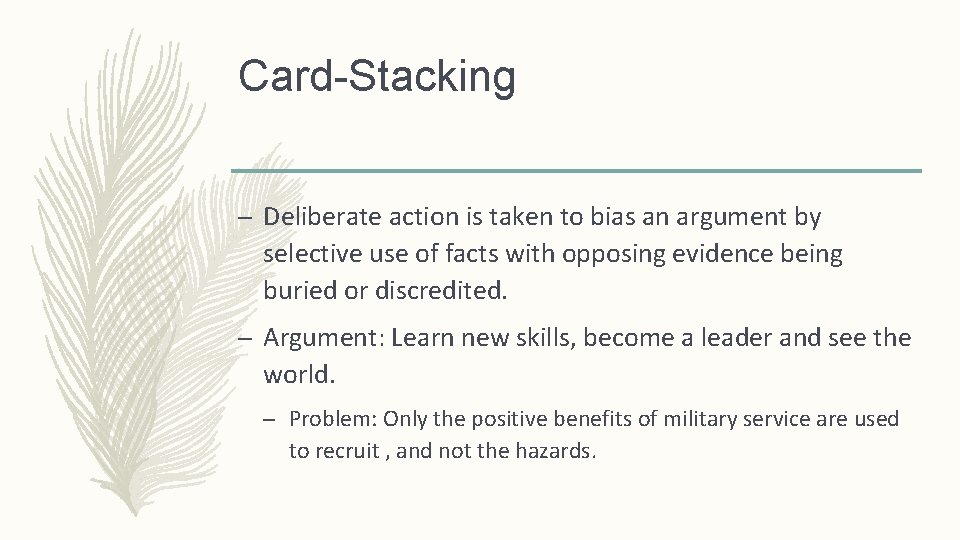 Card-Stacking

– Deliberate action is taken to bias an argument by selective use of facts with opposing evidence being buried or discredited.

– Argument: Learn new skills, become a leader and see the world.

– Problem: Only the positive benefits of military service are used to recruit , and not the hazards.